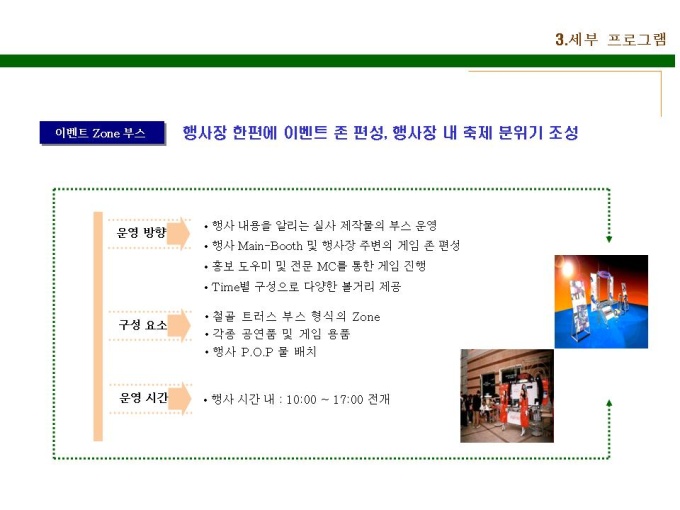 3.세부 프로그램

이벤트 Zone 부스

행사장 한편에 이벤트 존 편성, 행사장 내 축제 분위기 조성

운영 방향

• 행사 내용을 알리는 실사 제작물의 부스 운영
• 행사 Main-Booth 및 행사장 주변의 게임 존 편성
• 홍보 도우미 및 전문 MC를 통한 게임 진행
• Time별 구성으로 다양한 볼거리 제공

구성 요소

• 철골 트러스 부스 형식의 Zone
• 각종 공연품 및 게임 용품
• 행사 P.O.P 물 배치

운영 시간

• 행사 시간 내 : 10:00 ~ 17:00 전개